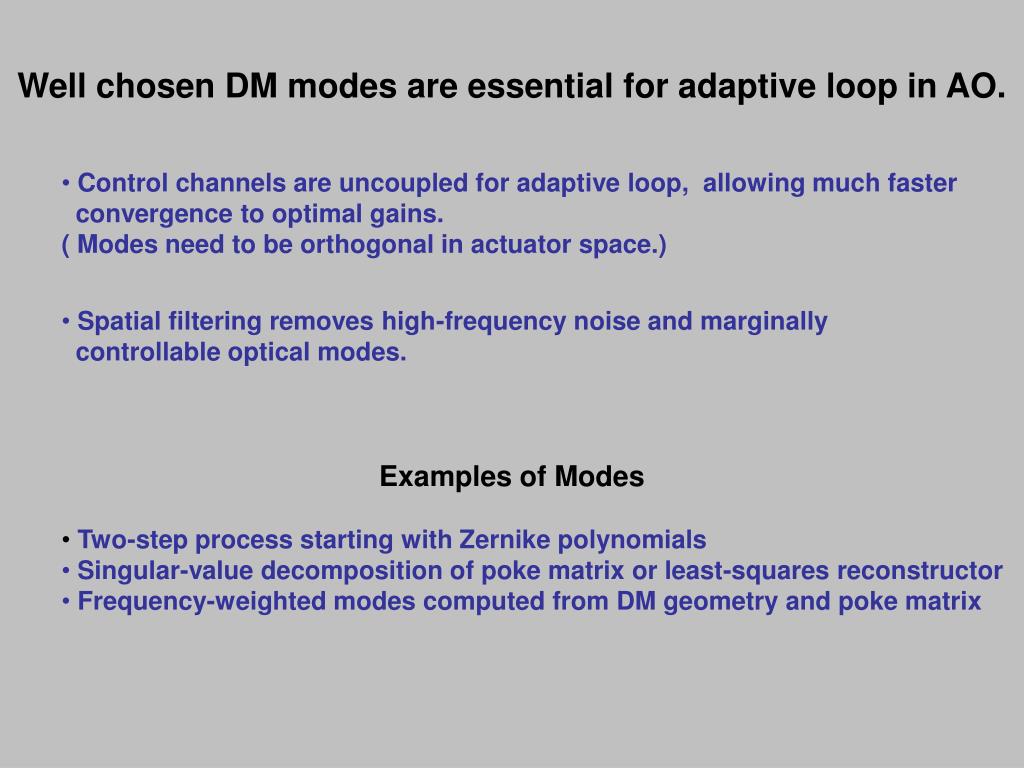 Well chosen DM modes are essential for adaptive loop in AO.

• Control channels are uncoupled for adaptive loop, allowing much faster convergence to optimal gains.
( Modes need to be orthogonal in actuator space.)

• Spatial filtering removes high-frequency noise and marginally controllable optical modes.

Examples of Modes

• Two-step process starting with Zernike polynomials
• Singular-value decomposition of poke matrix or least-squares reconstructor
• Frequency-weighted modes computed from DM geometry and poke matrix